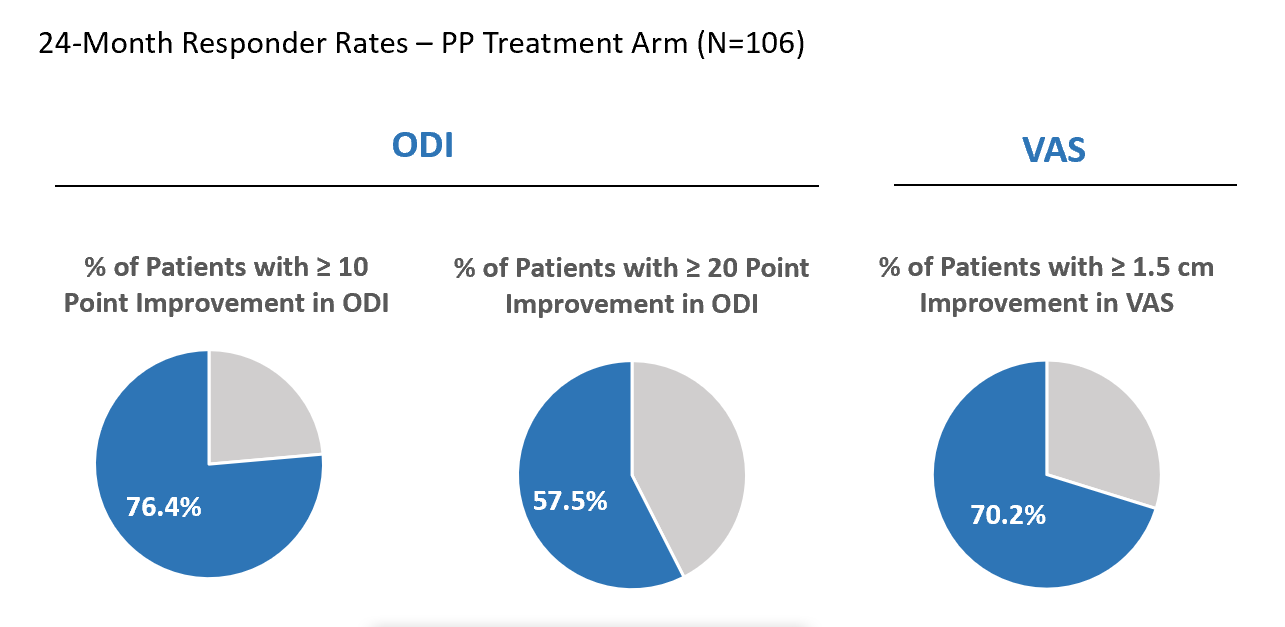 24-Month Responder Rates – PP Treatment Arm (N=106)

ODI

VAS

% of Patients with ≥ 10 Point Improvement in ODI

76.4%

% of Patients with ≥ 20 Point Improvement in ODI

57.5%

% of Patients with ≥ 1.5 cm Improvement in VAS

70.2%